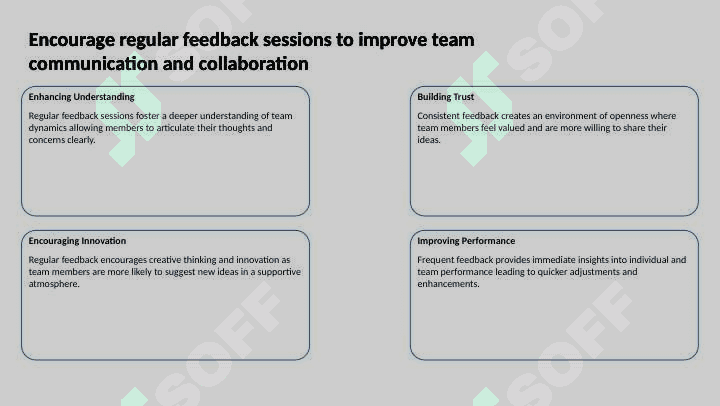 Encourage regular feedback sessions to improve team communication and collaboration

Enhancing Understanding

Regular feedback sessions foster a deeper understanding of team dynamics allowing members to articulate their thoughts and concerns clearly.

Building Trust

Consistent feedback creates an environment of openness where team members feel valued and are more willing to share their ideas.

Encouraging Innovation

Regular feedback encourages creative thinking and innovation as team members are more likely to suggest new ideas in a supportive atmosphere.

Improving Performance

Frequent feedback provides immediate insights into individual and team performance leading to quicker adjustments and enhancements.

SOFF

SOFF

SOFF

SOFF